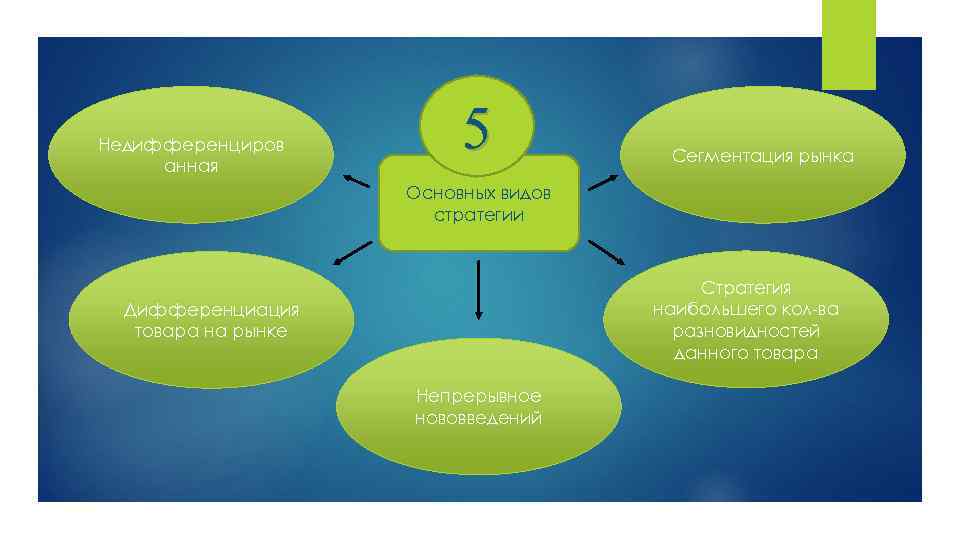 5

Основных видов стратегии

Недифференцированная

Сегментация рынка

Дифференциация товара на рынке

Стратегия наибольшего кол-ва разновидностей данного товара

Непрерывное нововведений